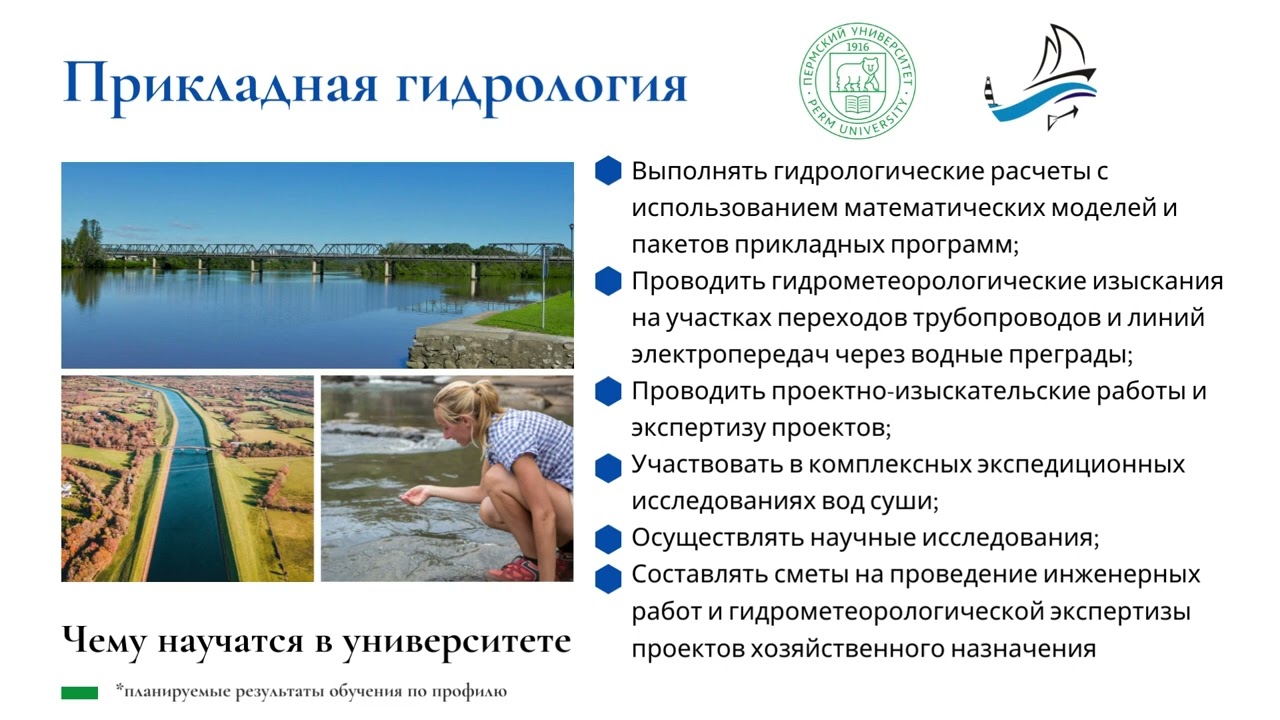 Прикладная гидрология

ПЕРМСКИЙ УНИВЕРСИТЕТ 1916 PERM UNIVERSITY

Выполнять гидрологические расчеты с использованием математических моделей и пакетов прикладных программ;

Проводить гидрометеорологические изыскания на участках переходов трубопроводов и линий электропередач через водные преграды;

Проводить проектно-изыскательские работы и экспертизу проектов;

Участвовать в комплексных экспедиционных исследованиях вод суши;

Осуществлять научные исследования;

Составлять сметы на проведение инженерных работ и гидрометеорологической экспертизы проектов хозяйственного назначения

Чему научатся в университете

*планируемые результаты обучения по профилю